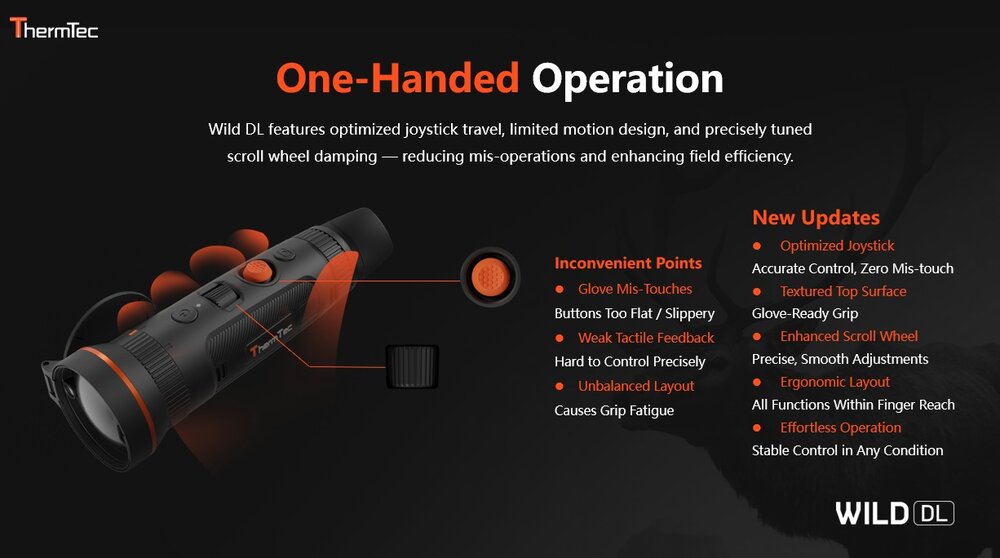 ThermTec

One-Handed Operation

Wild DL features optimized joystick travel, limited motion design, and precisely tuned scroll wheel damping — reducing mis-operations and enhancing field efficiency.

ThermTec

Inconvenient Points
● Glove Mis-Touches
Buttons Too Flat / Slippery
● Weak Tactile Feedback
Hard to Control Precisely
● Unbalanced Layout
Causes Grip Fatigue

New Updates
● Optimized Joystick
Accurate Control, Zero Mis-touch
● Textured Top Surface
Glove-Ready Grip
● Enhanced Scroll Wheel
Precise, Smooth Adjustments
● Ergonomic Layout
All Functions Within Finger Reach
● Effortless Operation
Stable Control in Any Condition

WILD DL